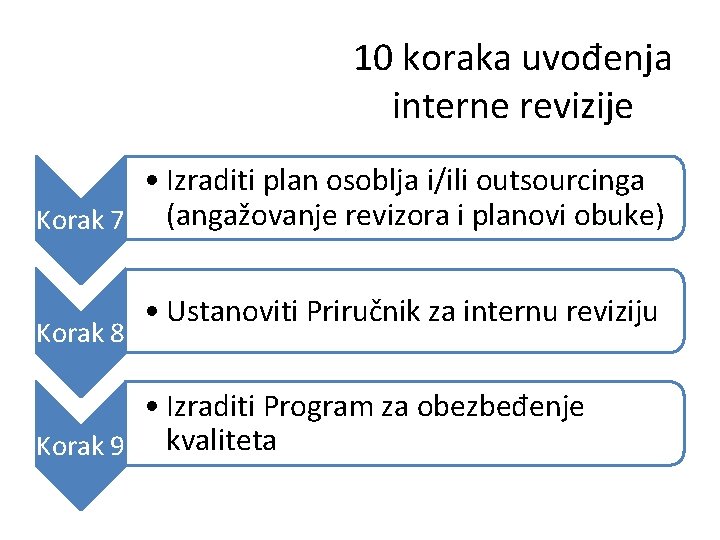 10 koraka uvođenja interne revizije

Korak 7

• Izraditi plan osoblja i/ili outsourcinga (angažovanje revizora i planovi obuke)

Korak 8

• Ustanoviti Priručnik za internu reviziju

Korak 9

• Izraditi Program za obezbeđenje kvaliteta